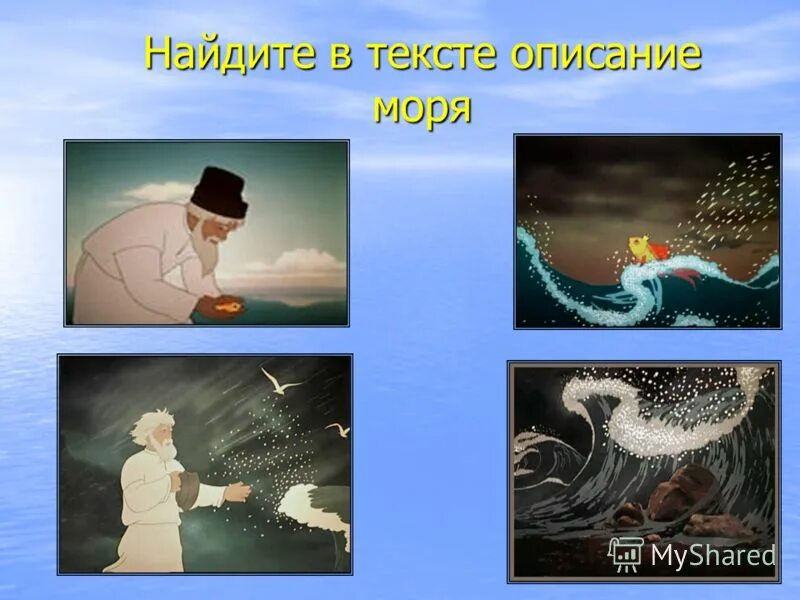 Найдите в тексте описание моря

MyShared